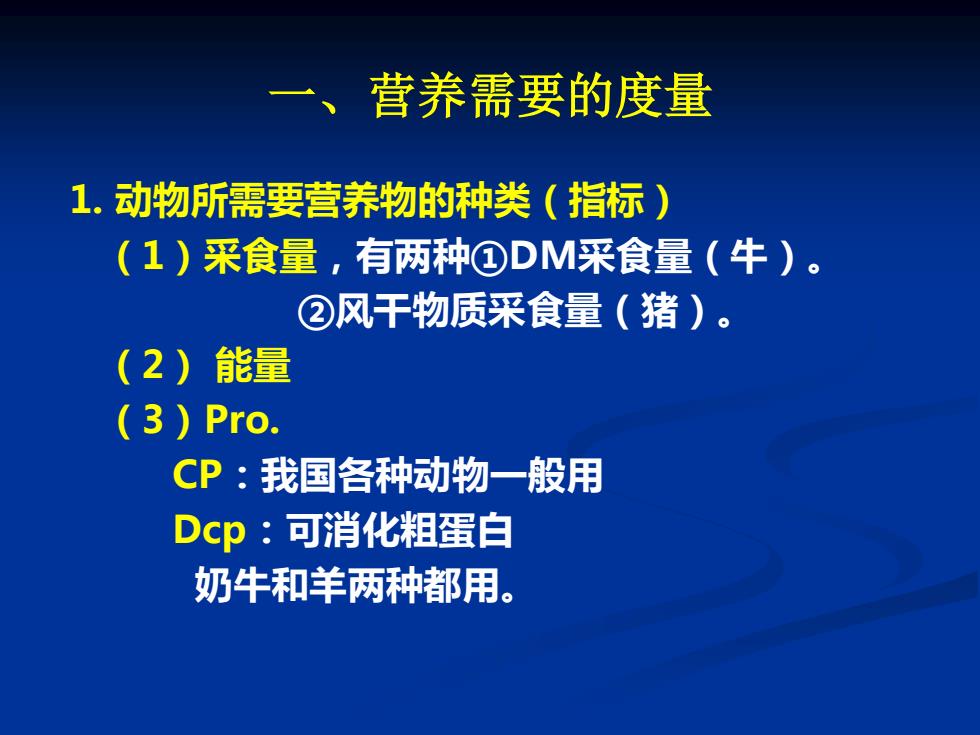 一、营养需要的度量

1. 动物所需要营养物的种类（指标）

（1）采食量，有两种①DM采食量（牛）。

②风干物质采食量（猪）。

（2） 能量

（3）Pro.

CP：我国各种动物一般用

Dcp：可消化粗蛋白

奶牛和羊两种都用。